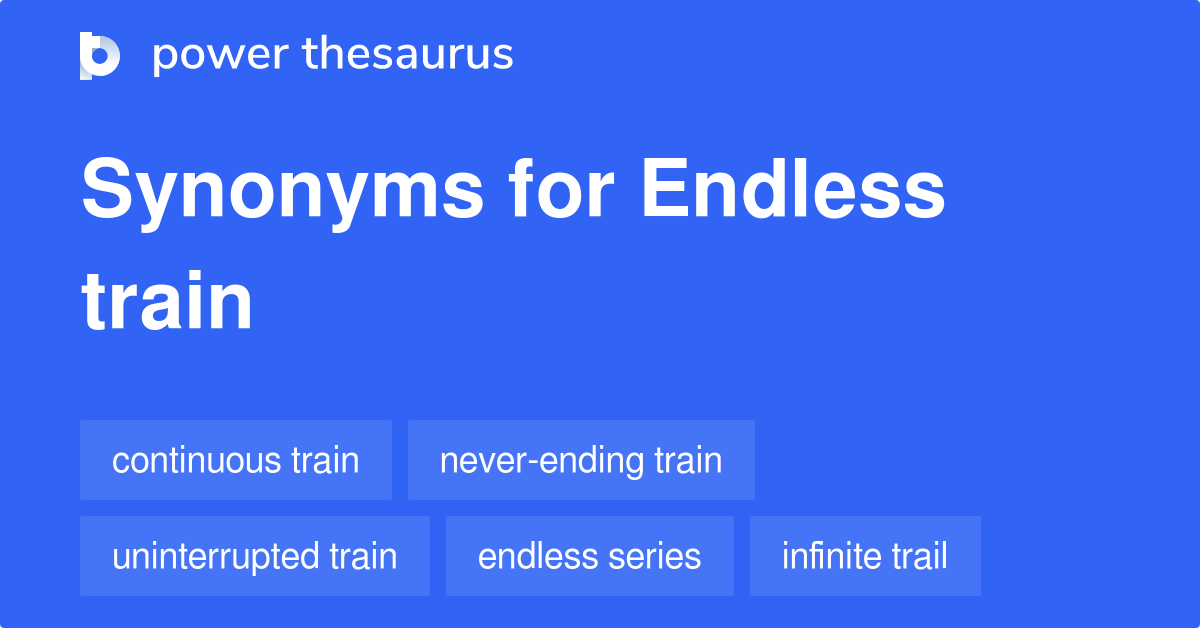 power thesaurus

Synonyms for Endless train

continuous train
never-ending train
uninterrupted train
endless series
infinite trail